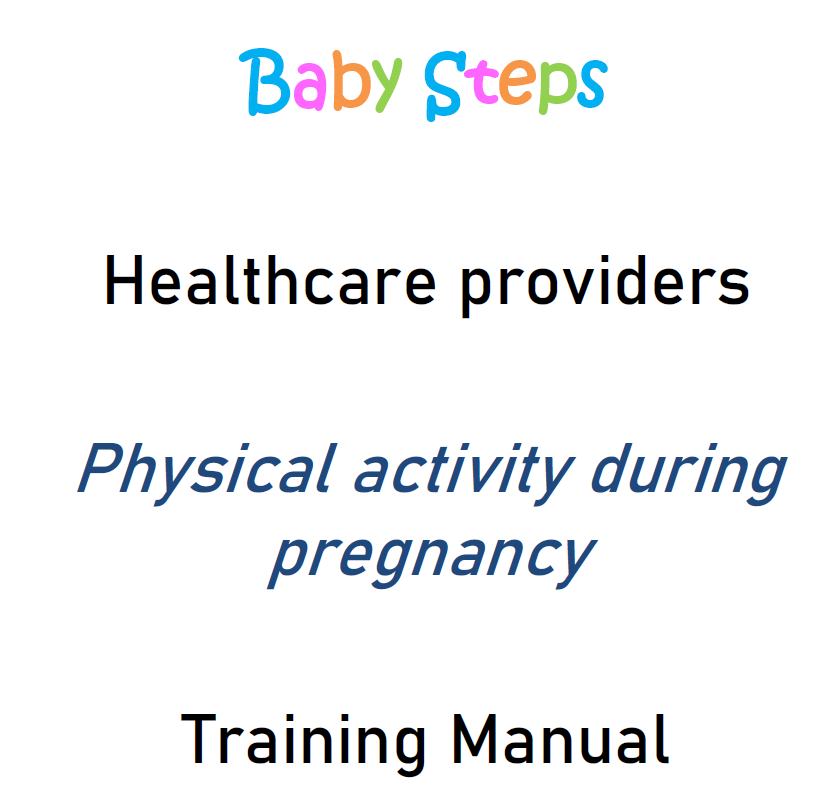 Baby Steps

Healthcare providers

Physical activity during pregnancy

Training Manual